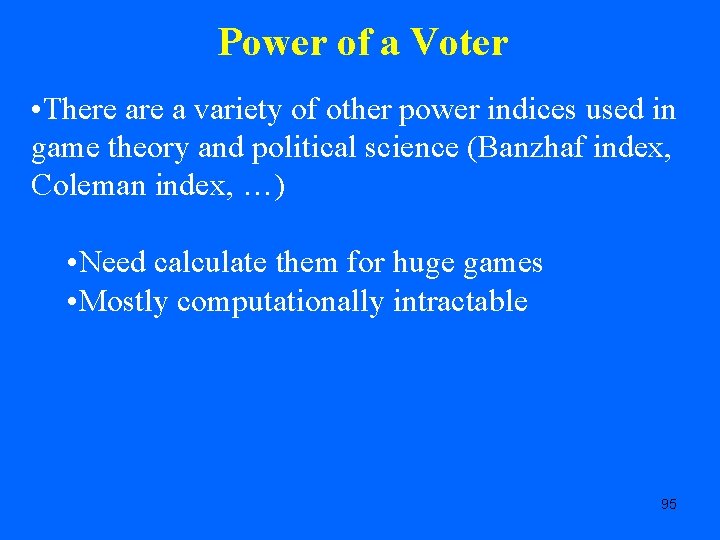 Power of a Voter

•There are a variety of other power indices used in game theory and political science (Banzhaf index, Coleman index, …)

•Need calculate them for huge games
•Mostly computationally intractable

95